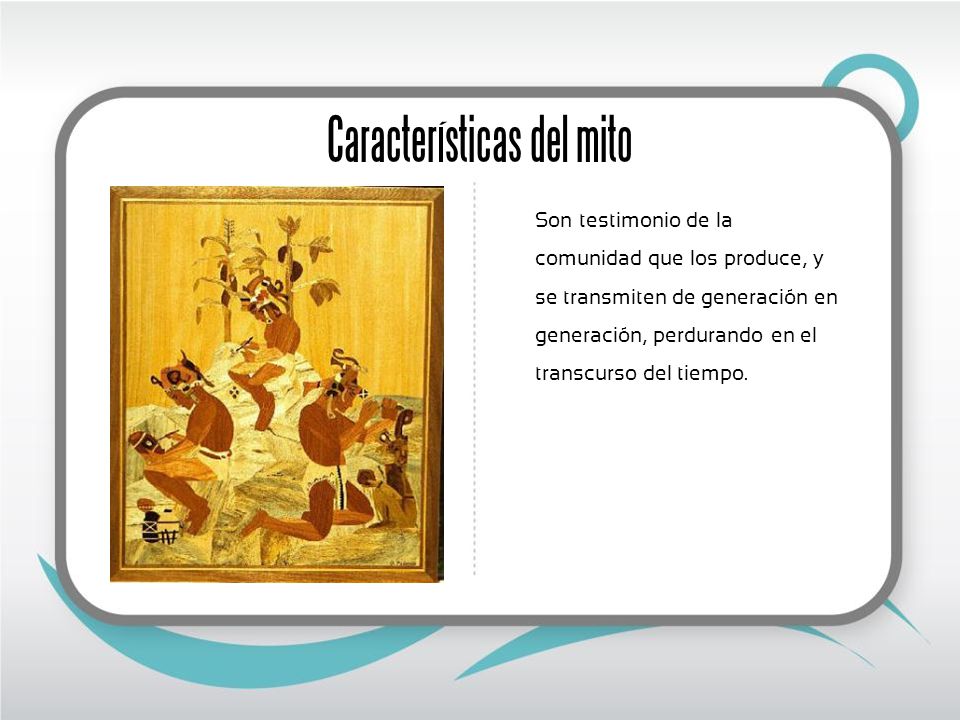 Características del mito

Son testimonio de la comunidad que los produce, y se transmiten de generación en generación, perdurando en el transcurso del tiempo.